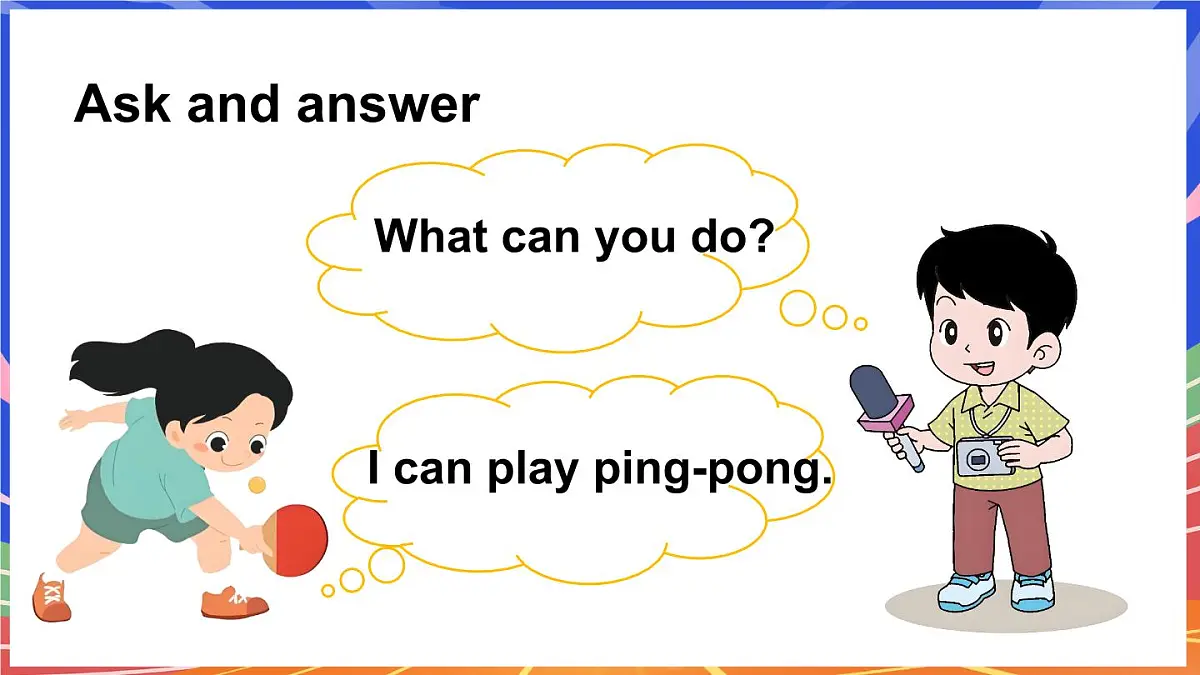 Ask and answer

What can you do?

I can play ping-pong.